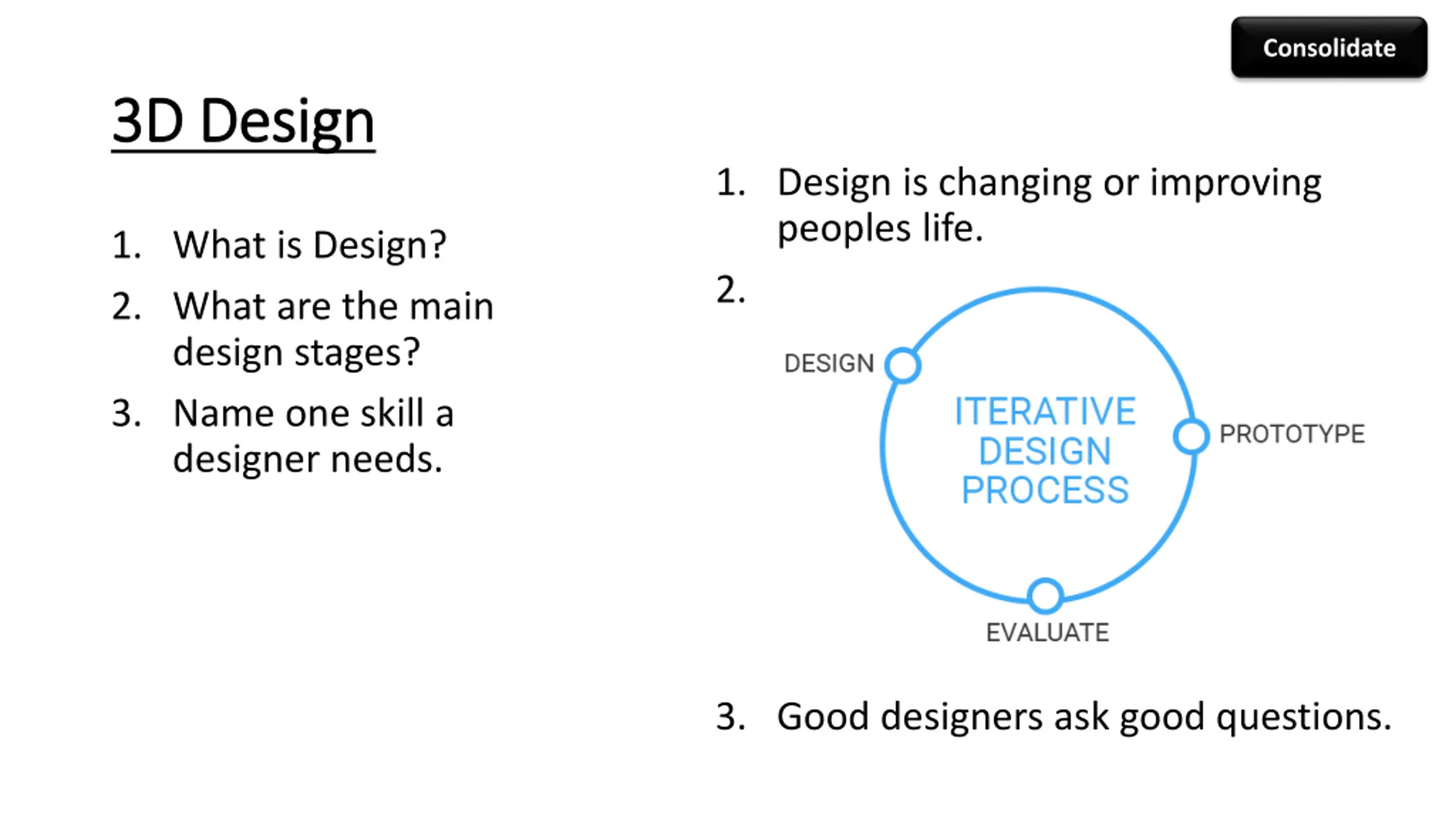 Consolidate

3D Design

1. What is Design?
2. What are the main design stages?
3. Name one skill a designer needs.

1. Design is changing or improving peoples life.
2.

DESIGN
ITERATIVE DESIGN PROCESS
PROTOTYPE
EVALUATE

3. Good designers ask good questions.